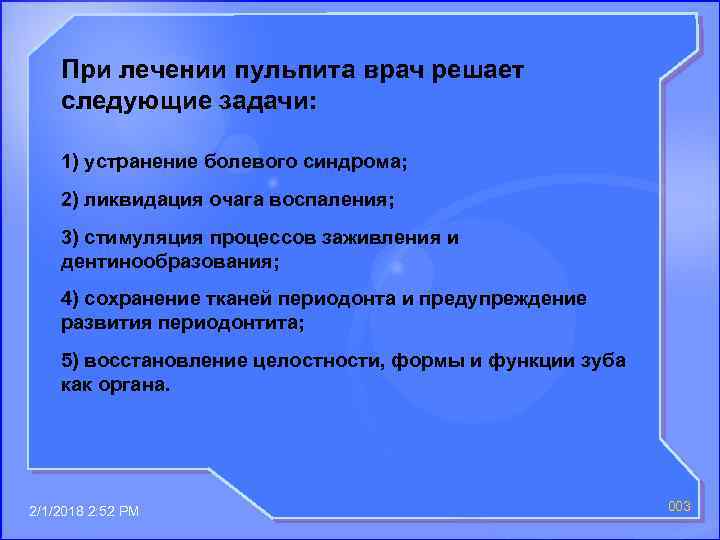 При лечении пульпита врач решает следующие задачи:

1) устранение болевого синдрома;

2) ликвидация очага воспаления;

3) стимуляция процессов заживления и дентинообразования;

4) сохранение тканей периодонта и предупреждение развития периодонтита;

5) восстановление целостности, формы и функции зуба как органа.

2/1/2018 2:52 PM

003